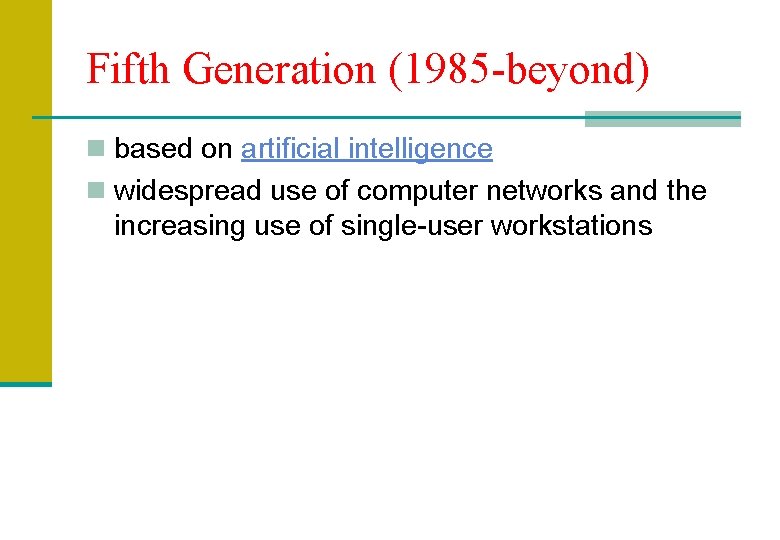 Fifth Generation (1985-beyond)

based on artificial intelligence

widespread use of computer networks and the increasing use of single-user workstations